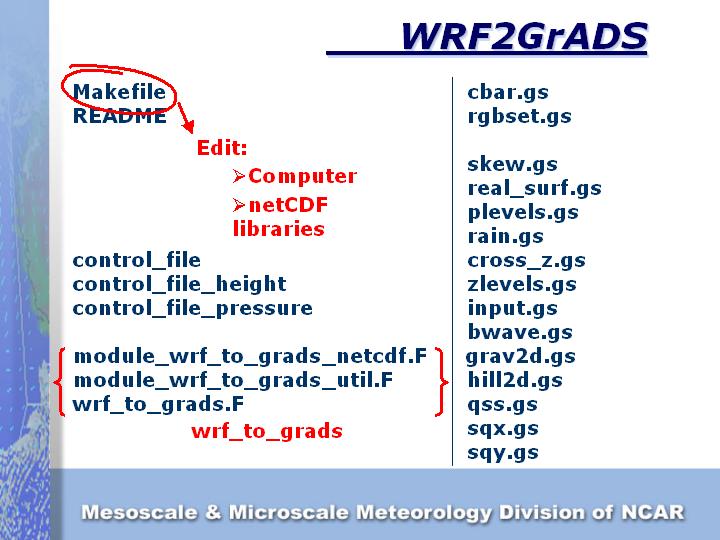 WRF2GrADS

Makefile
README

Edit:
➢Computer
➢netCDF libraries

control_file
control_file_height
control_file_pressure

module_wrf_to_grads_netcdf.F
module_wrf_to_grads_util.F
wrf_to_grads.F

wrf_to_grads

cbar.gs
rgbset.gs

skew.gs
real_surf.gs
plevels.gs
rain.gs
cross_z.gs
zlevels.gs
input.gs
bwave.gs
grav2d.gs
hill2d.gs
qss.gs
sqx.gs
sqy.gs

Mesoscale & Microscale Meteorology Division of NCAR